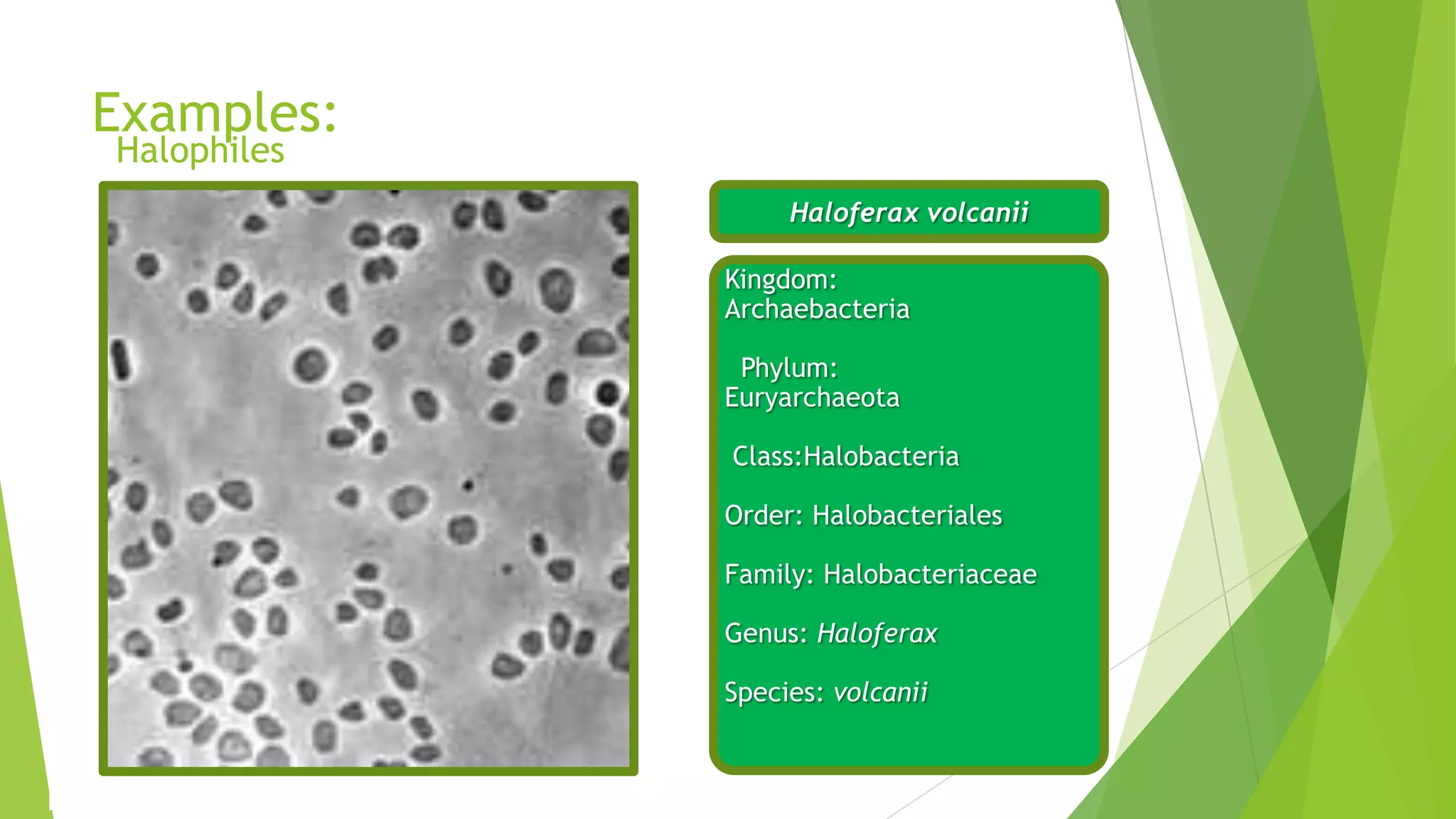 Examples:
Halophiles

Haloferax volcanii

Kingdom:
Archaebacteria

Phylum:
Euryarchaeota

Class:Halobacteria

Order: Halobacteriales

Family: Halobacteriaceae

Genus: Haloferax

Species: volcanii